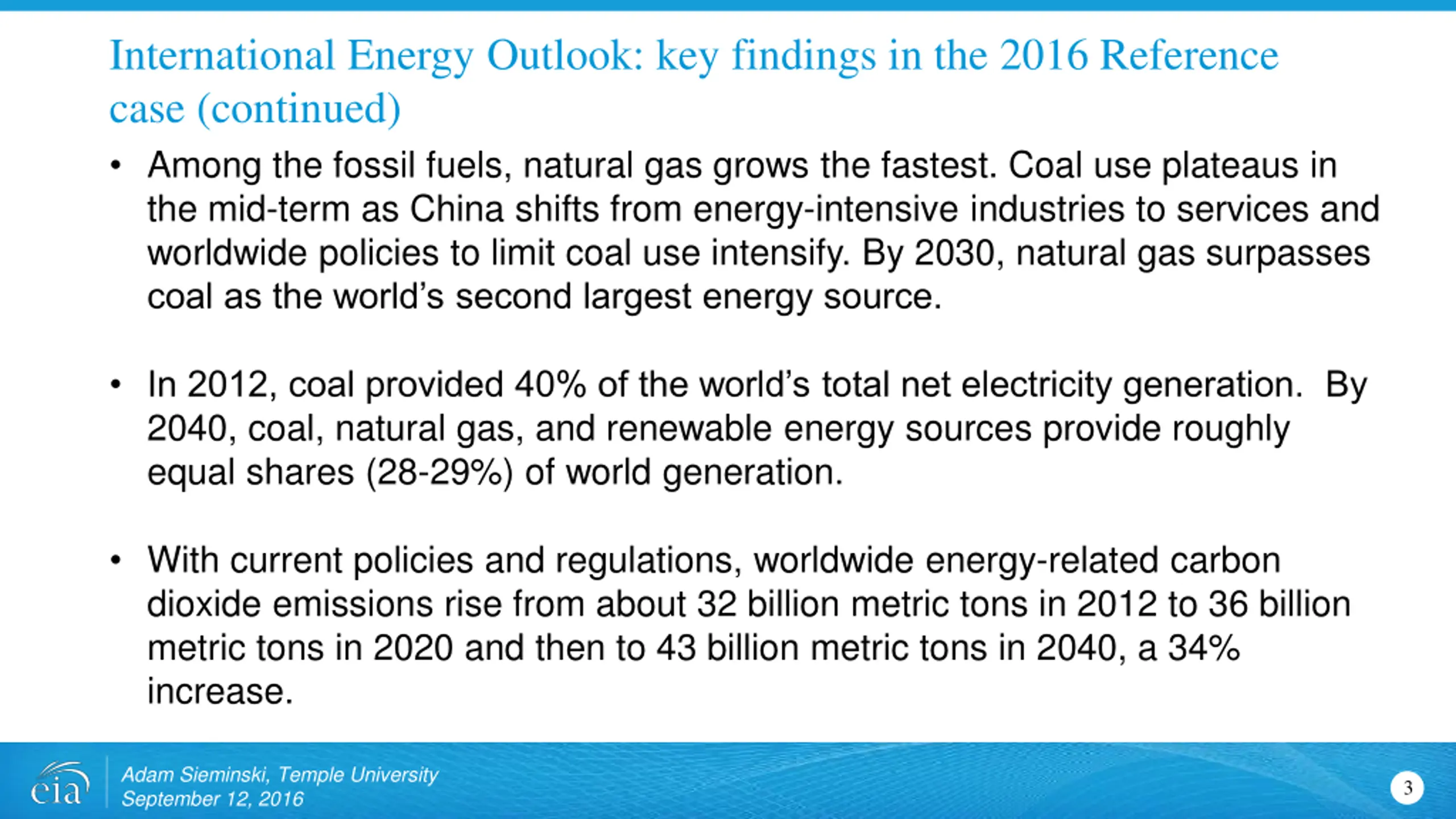 International Energy Outlook: key findings in the 2016 Reference case (continued)

• Among the fossil fuels, natural gas grows the fastest. Coal use plateaus in the mid-term as China shifts from energy-intensive industries to services and worldwide policies to limit coal use intensify. By 2030, natural gas surpasses coal as the world's second largest energy source.

• In 2012, coal provided 40% of the world's total net electricity generation. By 2040, coal, natural gas, and renewable energy sources provide roughly equal shares (28-29%) of world generation.

• With current policies and regulations, worldwide energy-related carbon dioxide emissions rise from about 32 billion metric tons in 2012 to 36 billion metric tons in 2020 and then to 43 billion metric tons in 2040, a 34% increase.

eia

Adam Sieminski, Temple University
September 12, 2016

3